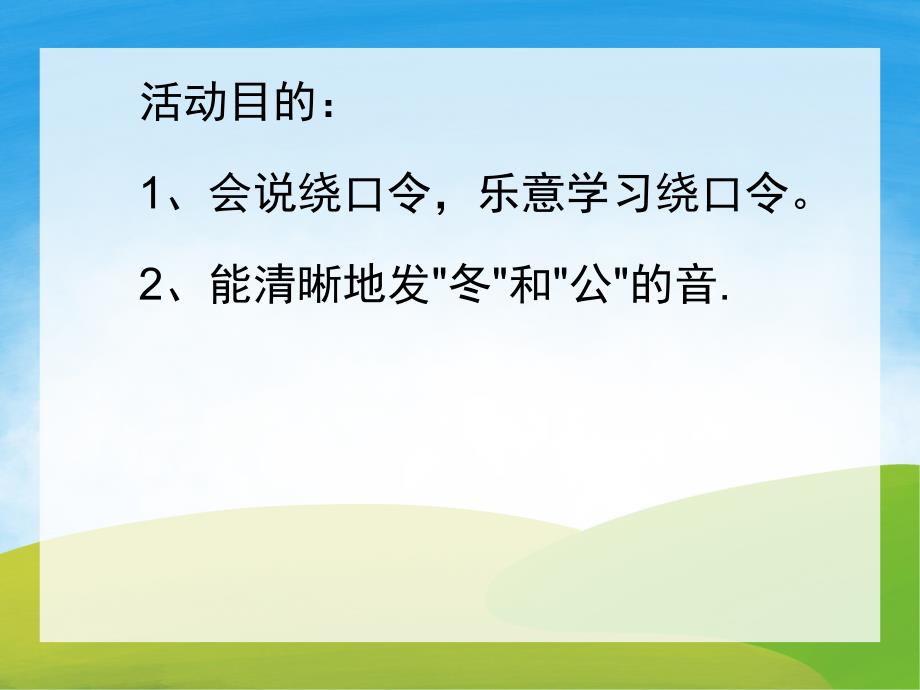 活动目的：

1、会说绕口令，乐意学习绕口令。

2、能清晰地发"冬"和"公"的音.